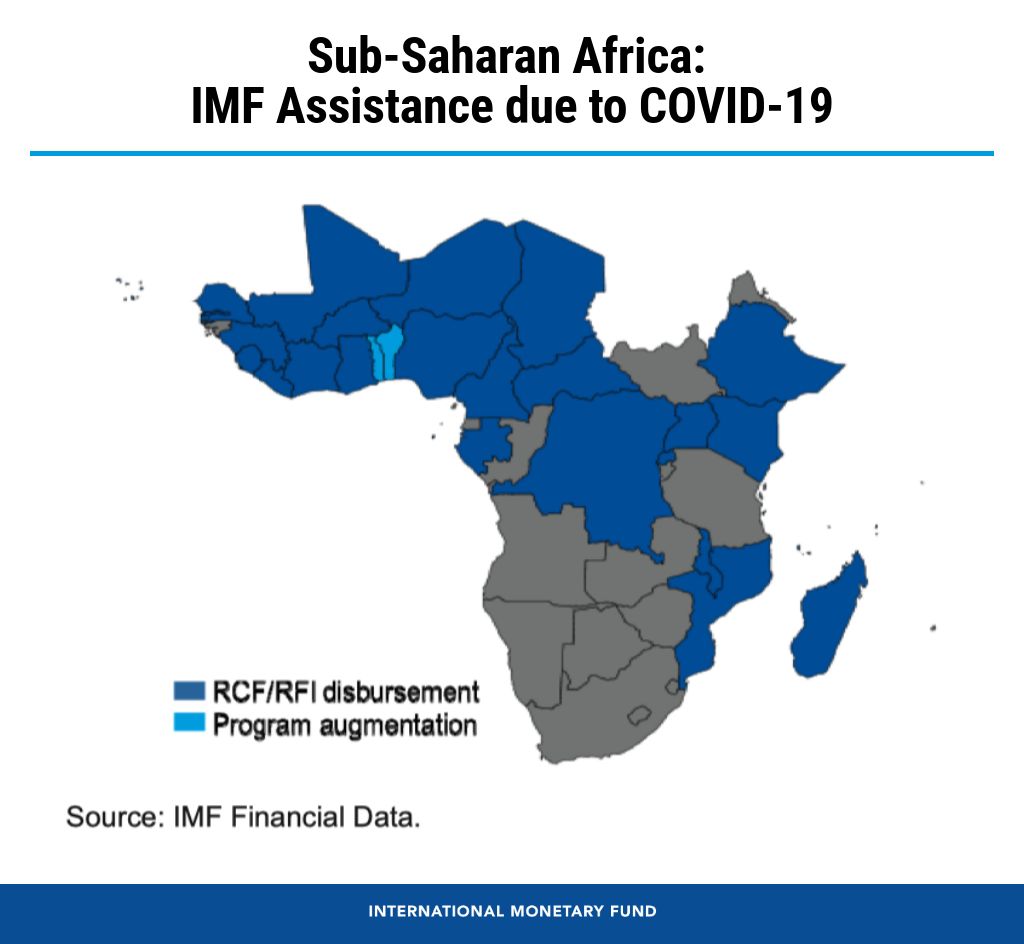 Sub-Saharan Africa:
IMF Assistance due to COVID-19

RCF/RFI disbursement
Program augmentation

Source: IMF Financial Data.

INTERNATIONAL MONETARY FUND